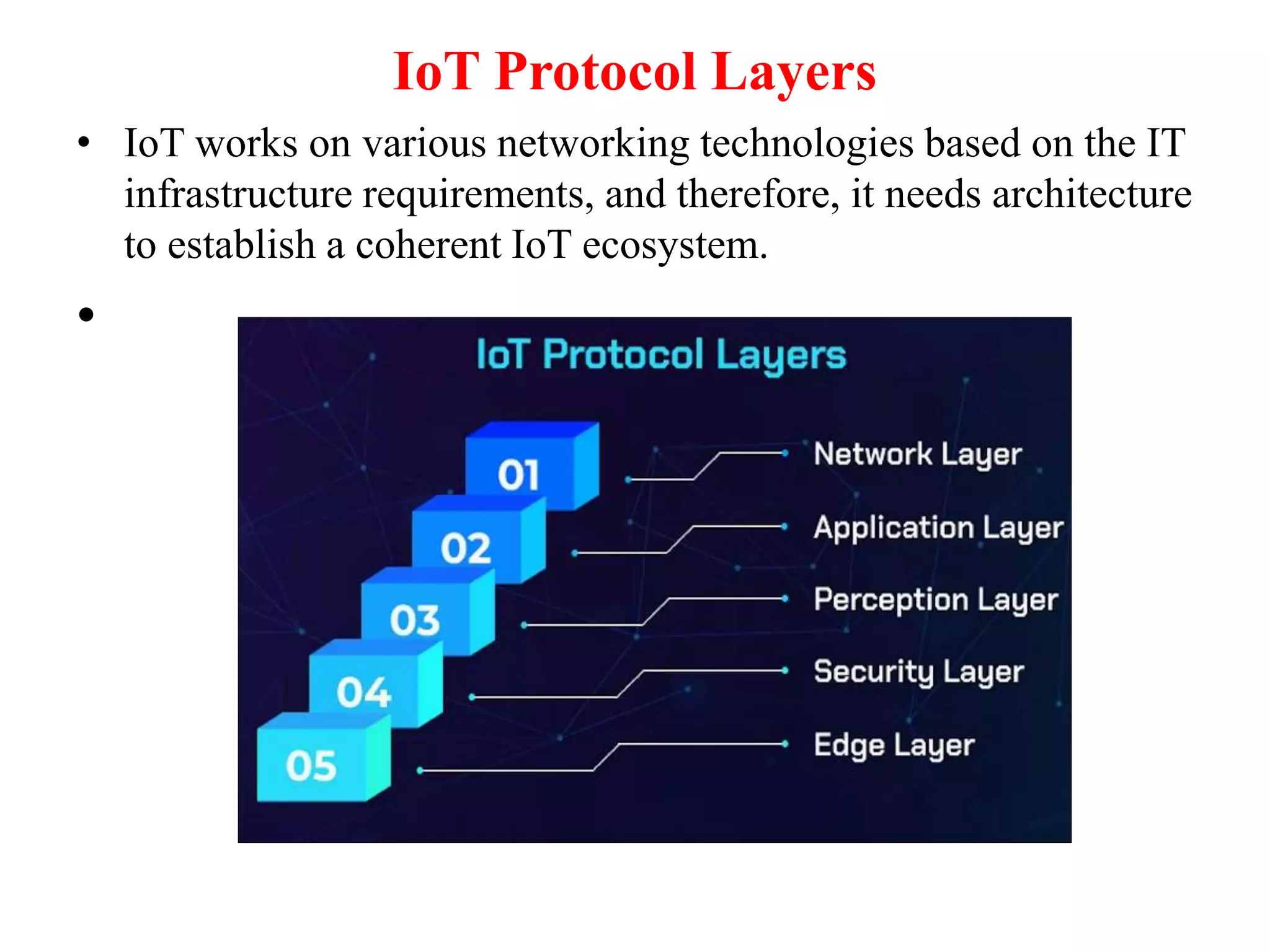 IoT Protocol Layers

• IoT works on various networking technologies based on the IT infrastructure requirements, and therefore, it needs architecture to establish a coherent IoT ecosystem.

•

IoT Protocol Layers

01 Network Layer
02 Application Layer
03 Perception Layer
04 Security Layer
05 Edge Layer